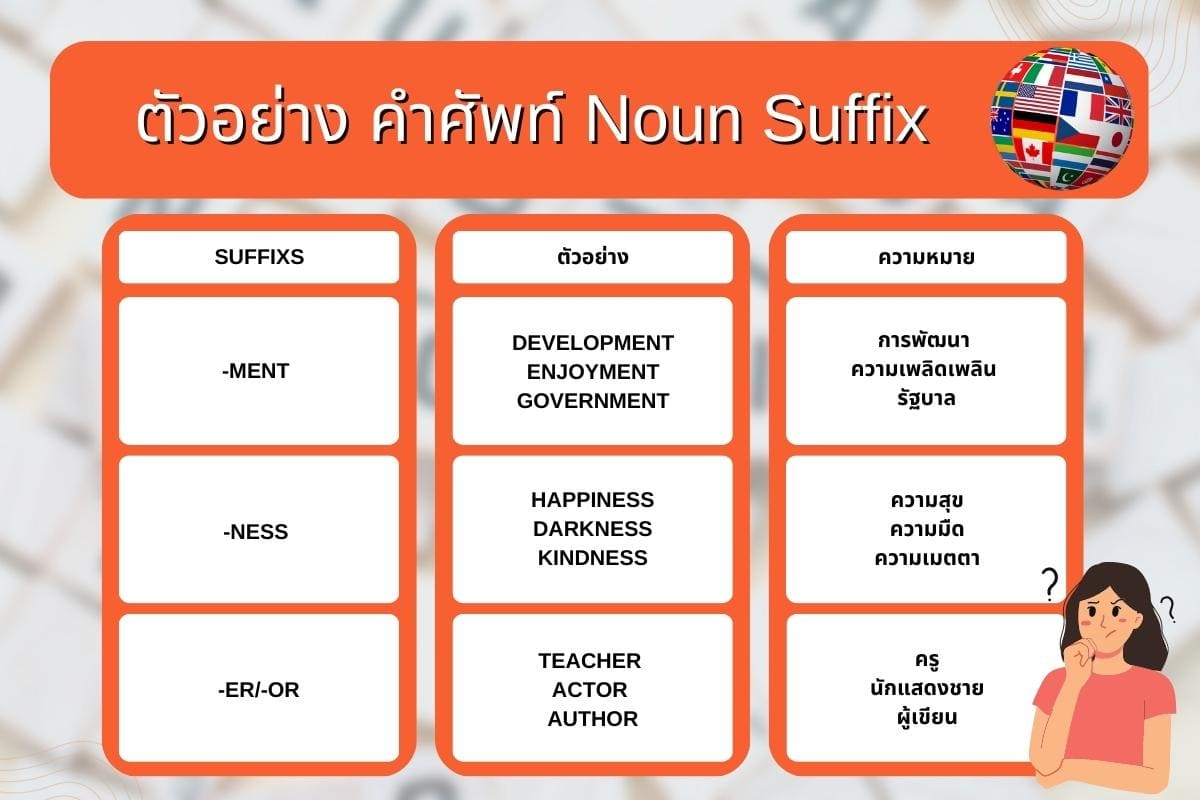 ตัวอย่าง คำศัพท์ Noun Suffix

| SUFFIXS | ตัวอย่าง | ความหมาย |
|---|---|---|
| -MENT | DEVELOPMENT ENJOYMENT GOVERNMENT | การพัฒนา ความเพลิดเพลิน รัฐบาล |
| -NESS | HAPPINESS DARKNESS KINDNESS | ความสุข ความมืด ความเมตตา |
| -ER/-OR | TEACHER ACTOR AUTHOR | ครู นักแสดงชาย ผู้เขียน |

? ?